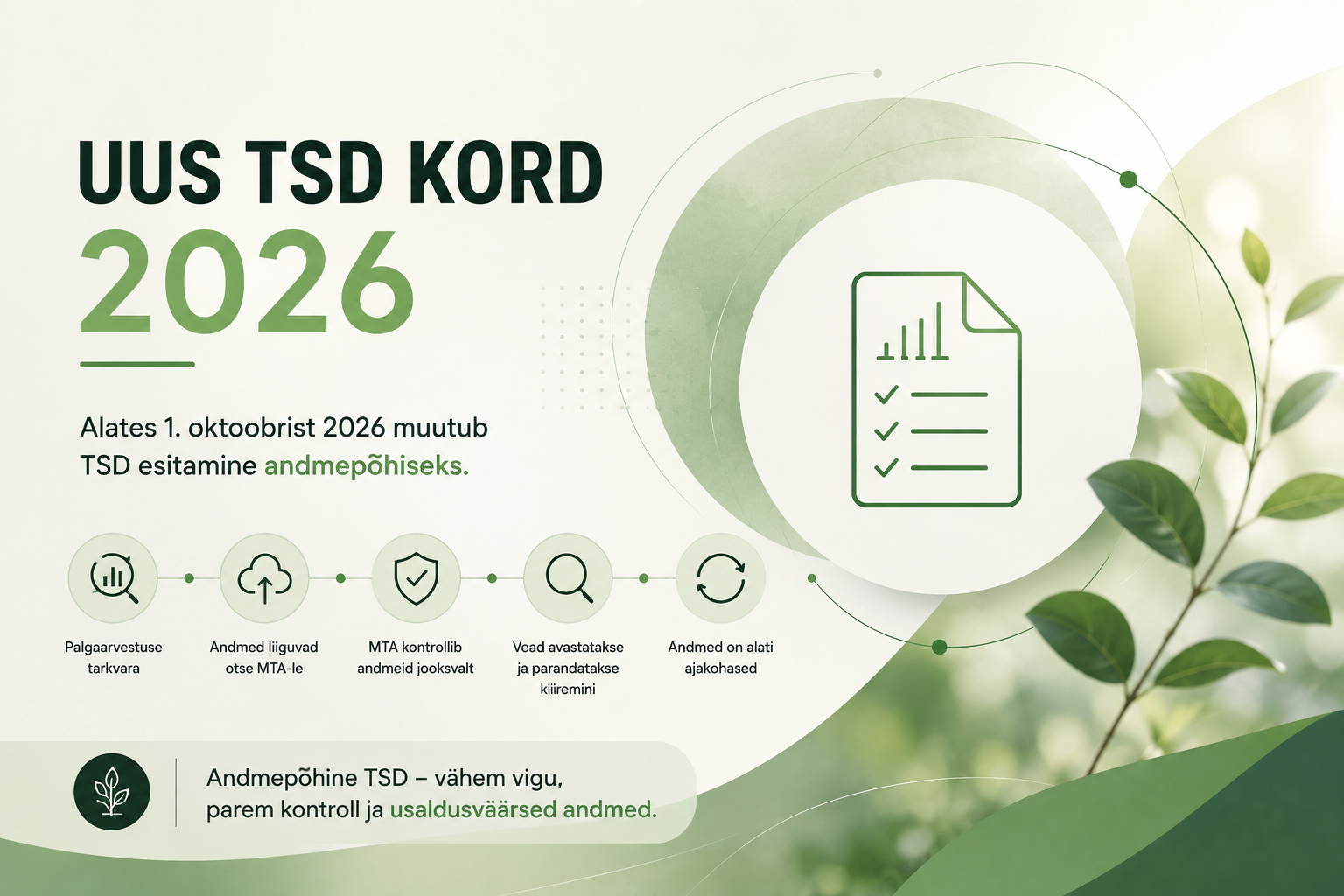 UUS TSD KORD
2026

Alates 1. oktoobrist 2026 muutub TSD esitamine andmepõhiseks.

Palgaarvestuse tarkvara

Andmed liiguvad otse MTA-le

MTA kontrollib andmeid jooksvalt

Vead avastatakse ja parandatakse kiiremini

Andmed on alati ajakohased

Andmepõhine TSD – vähem vigu, parem kontroll ja usaldusväärsed andmed.